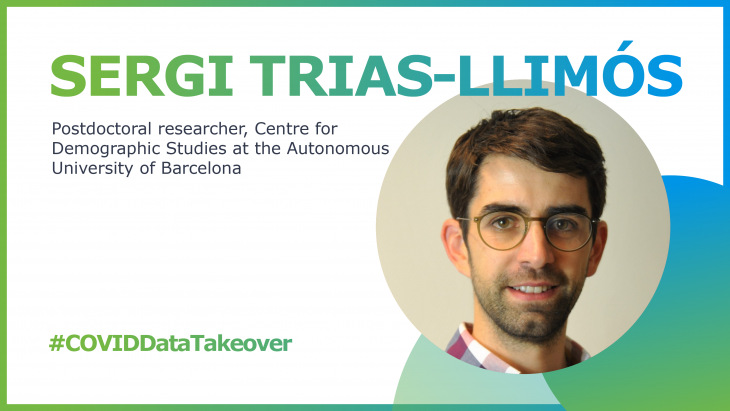 SERGI TRIAS-LLIMÓS

Postdoctoral researcher, Centre for Demographic Studies at the Autonomous University of Barcelona

#COVIDDataTakeover